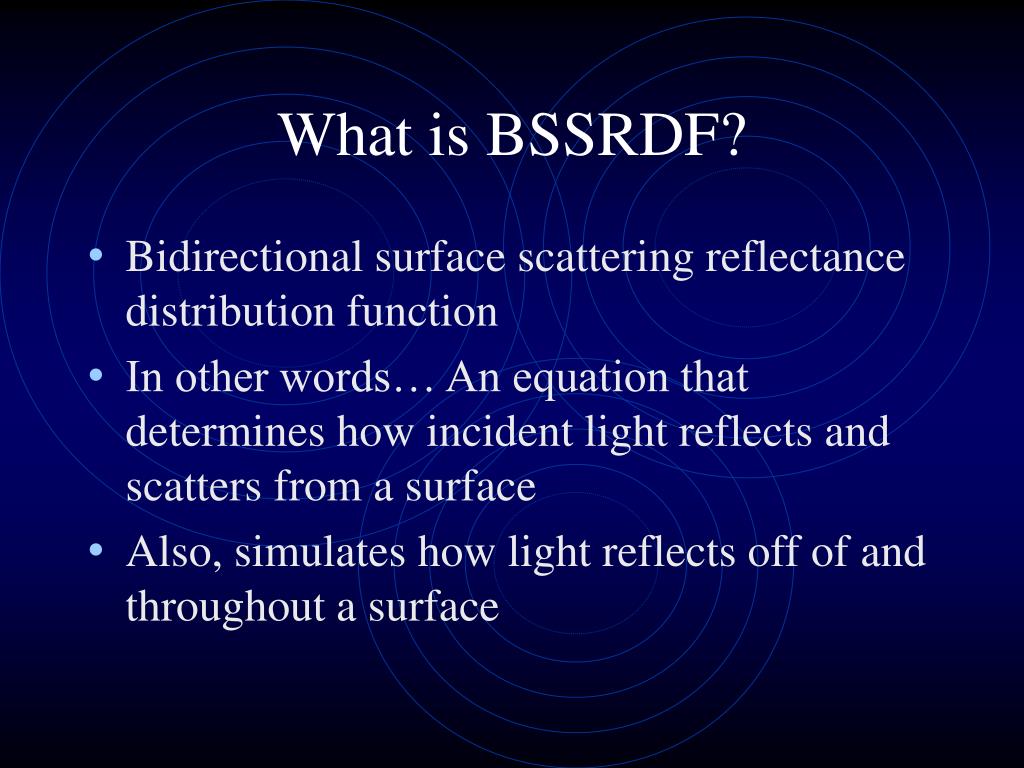 What is BSSRDF?

• Bidirectional surface scattering reflectance distribution function

• In other words… An equation that determines how incident light reflects and scatters from a surface

• Also, simulates how light reflects off of and throughout a surface